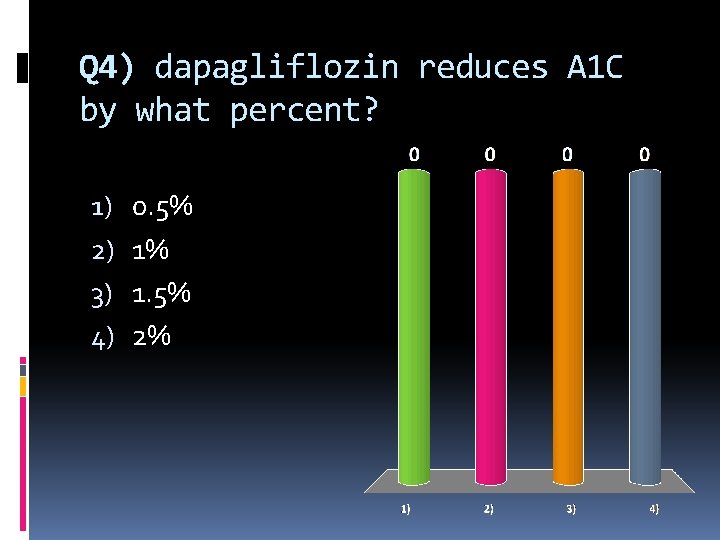 Q4) dapagliflozin reduces A1C by what percent?

1) 0.5%
2) 1%
3) 1.5%
4) 2%

0 0 0 0

1) 2) 3) 4)